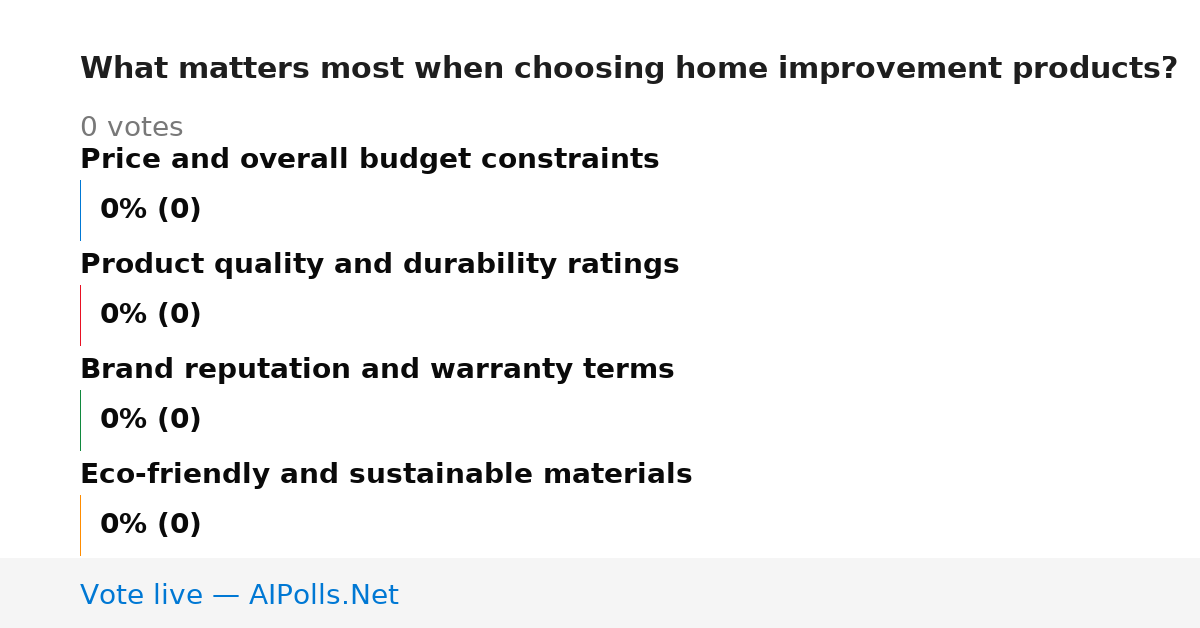 What matters most when choosing home improvement products?

0 votes

Price and overall budget constraints

0% (0)

Product quality and durability ratings

0% (0)

Brand reputation and warranty terms

0% (0)

Eco-friendly and sustainable materials

0% (0)

Vote live — AIPolls.Net